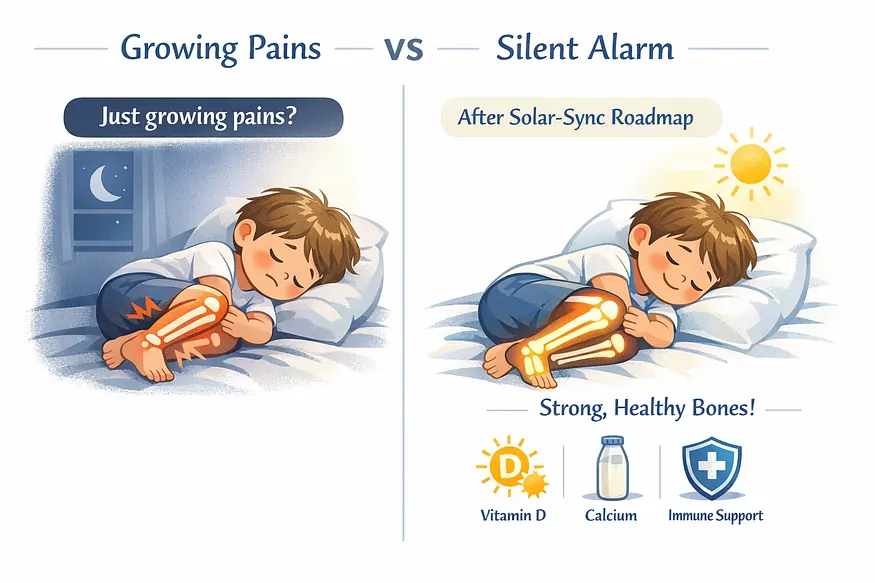 Growing Pains vs Silent Alarm

Just growing pains?

After Solar-Sync Roadmap

Strong, Healthy Bones!

D

Vitamin D

Calcium

Immune Support